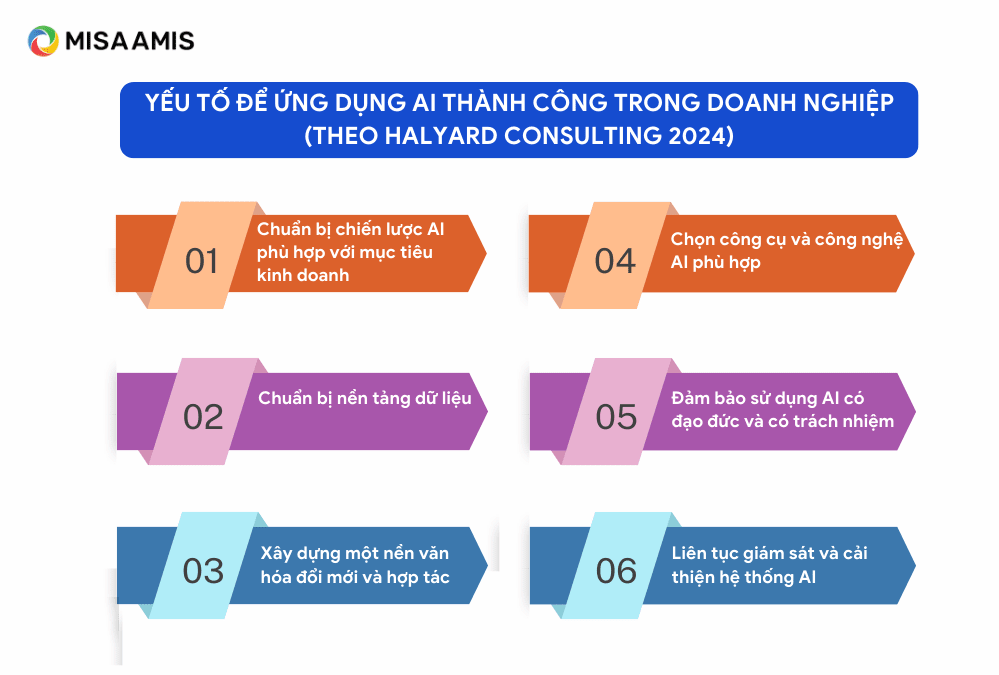 MISA AMIS

YẾU TỐ ĐỂ ỨNG DỤNG AI THÀNH CÔNG TRONG DOANH NGHIỆP (THEO HALYARD CONSULTING 2024)

01 Chuẩn bị chiến lược AI phù hợp với mục tiêu kinh doanh

02 Chuẩn bị nền tảng dữ liệu

03 Xây dựng một nền văn hóa đổi mới và hợp tác

04 Chọn công cụ và công nghệ AI phù hợp

05 Đảm bảo sử dụng AI có đạo đức và có trách nhiệm

06 Liên tục giám sát và cải thiện hệ thống AI